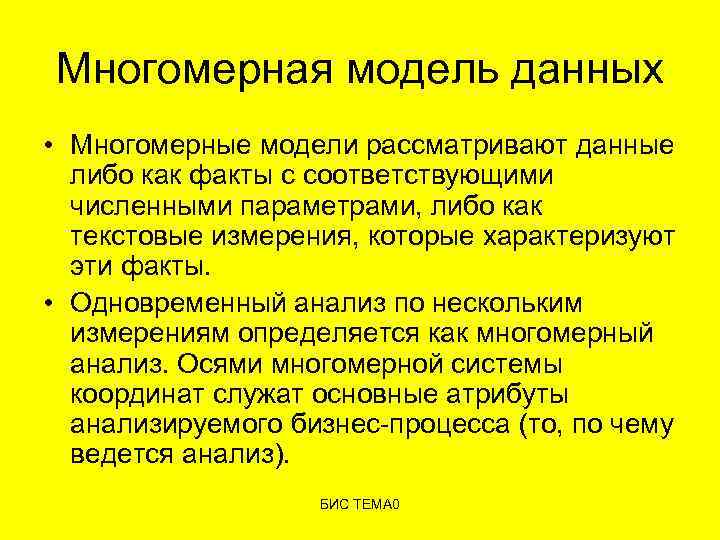 Многомерная модель данных

• Многомерные модели рассматривают данные либо как факты с соответствующими численными параметрами, либо как текстовые измерения, которые характеризуют эти факты.

• Одновременный анализ по нескольким измерениям определяется как многомерный анализ. Осями многомерной системы координат служат основные атрибуты анализируемого бизнес-процесса (то, по чему ведется анализ).

БИС ТЕМА0